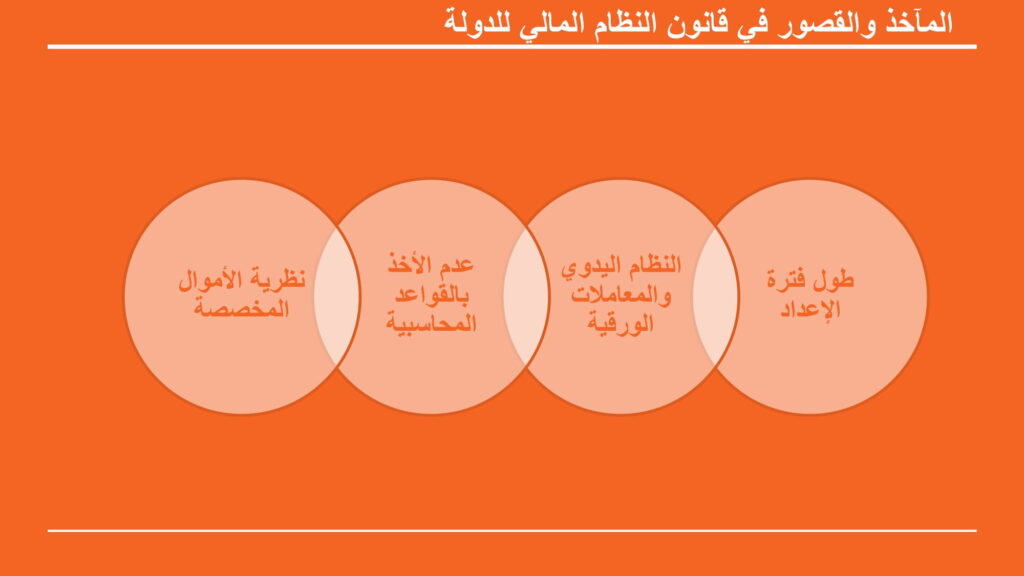 المآخذ والقصور في قانون النظام المالي للدولة

طول فترة الإعداد

النظام اليدوي والمعاملات الورقية

عدم الأخذ بالقواعد المحاسبية

نظرية الأموال المخصصة